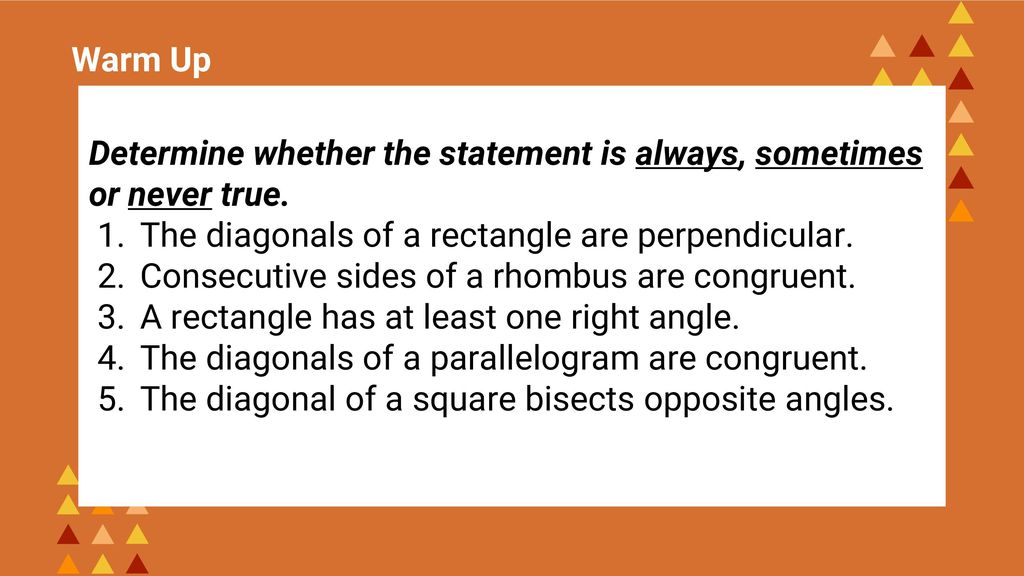 Warm Up

Determine whether the statement is always, sometimes or never true.

1. The diagonals of a rectangle are perpendicular.
2. Consecutive sides of a rhombus are congruent.
3. A rectangle has at least one right angle.
4. The diagonals of a parallelogram are congruent.
5. The diagonal of a square bisects opposite angles.